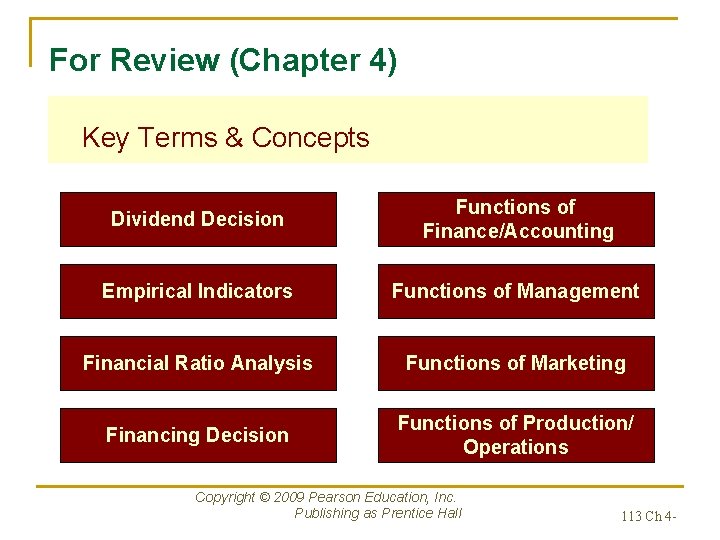 For Review (Chapter 4)

Key Terms & Concepts

Dividend Decision

Empirical Indicators

Financial Ratio Analysis

Financing Decision

Functions of Finance/Accounting

Functions of Management

Functions of Marketing

Functions of Production/ Operations

Copyright © 2009 Pearson Education, Inc. Publishing as Prentice Hall

113 Ch 4-